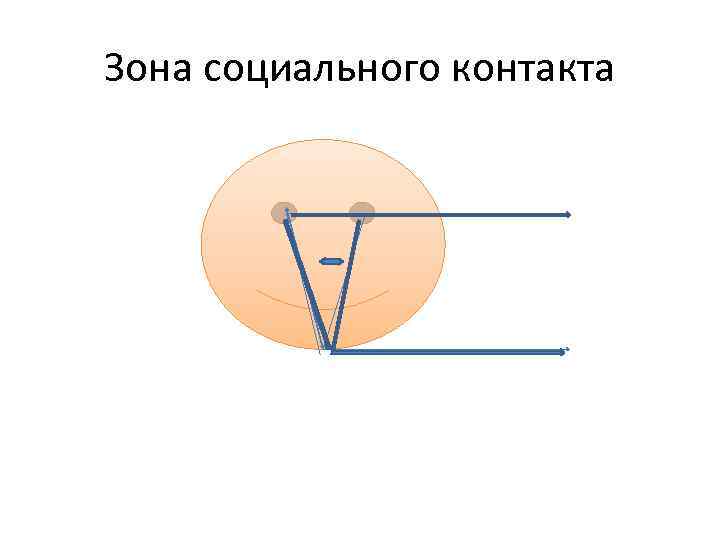 Зона социального контакта